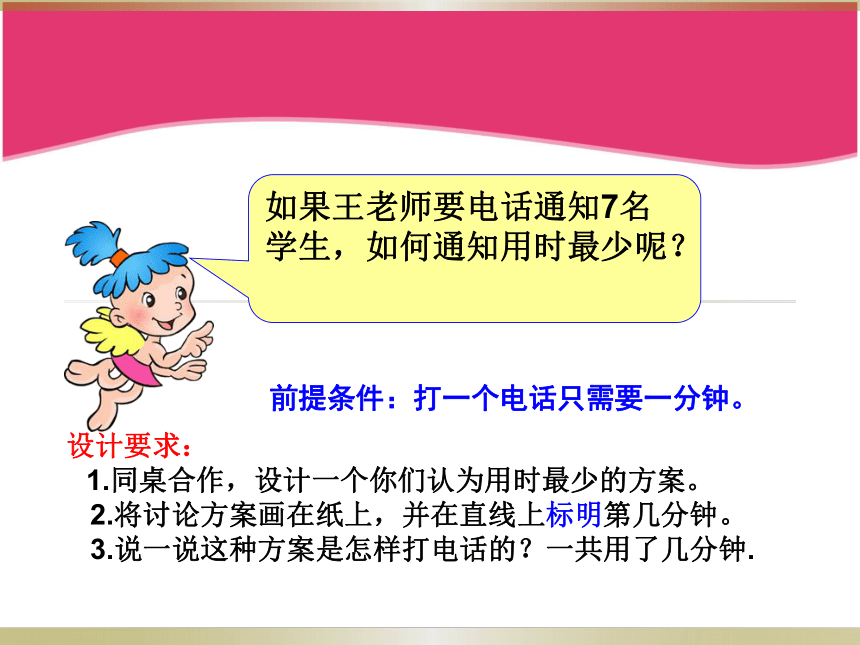 如果王老师要电话通知7名学生，如何通知用时最少呢？

前提条件：打一个电话只需要一分钟。

设计要求：

1.同桌合作，设计一个你们认为用时最少的方案。

2.将讨论方案画在纸上，并在直线上标明第几分钟。

3.说一说这种方案是怎样打电话的？一共用了几分钟.